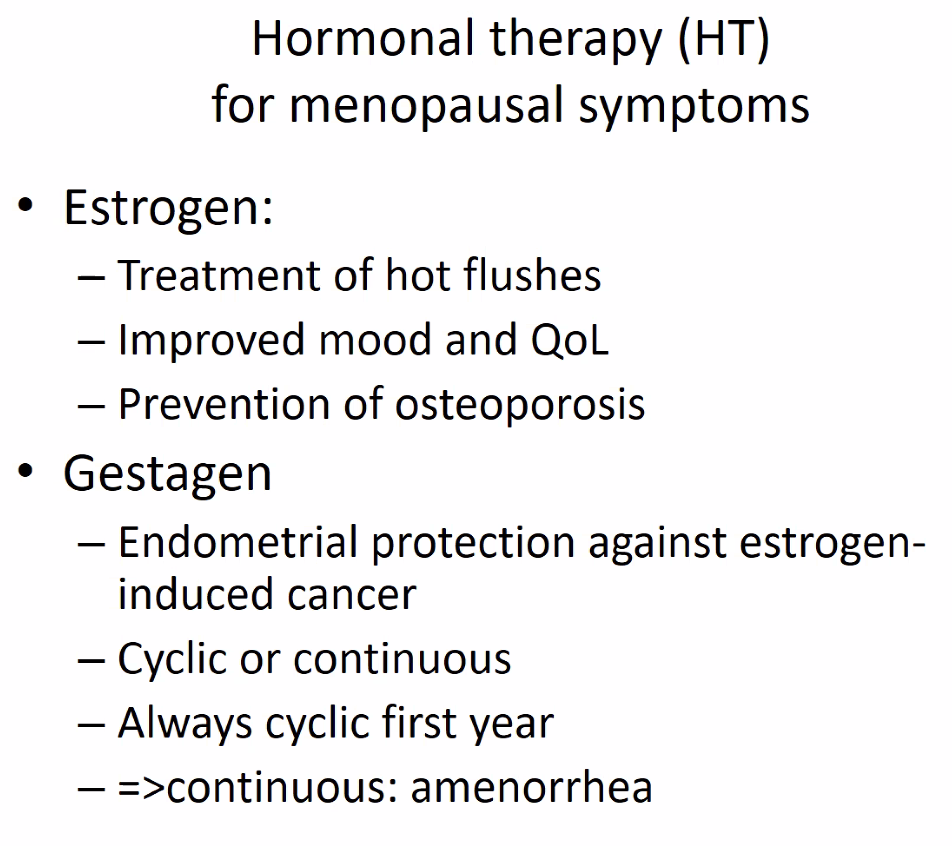 Hormonal therapy (HT)
for menopausal symptoms

• Estrogen:
– Treatment of hot flushes
– Improved mood and QoL
– Prevention of osteoporosis
• Gestagen
– Endometrial protection against estrogen-induced cancer
– Cyclic or continuous
– Always cyclic first year
– =>continuous: amenorrhea